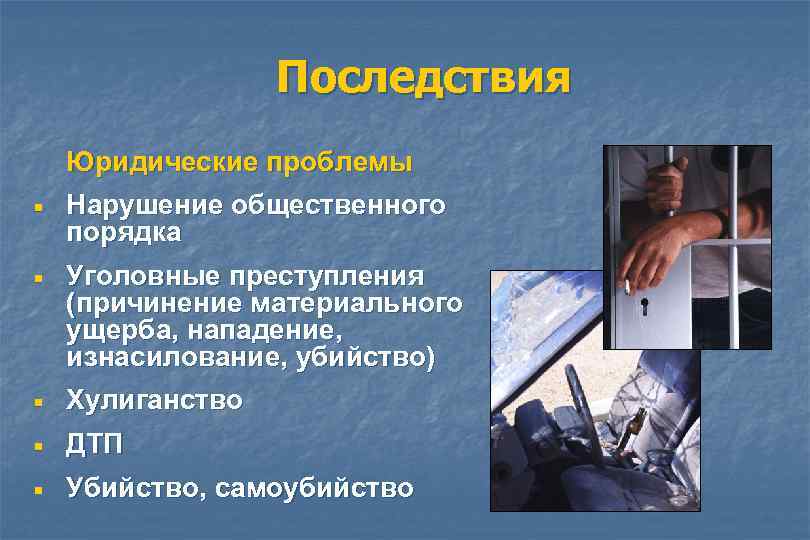 Последствия

Юридические проблемы

- Нарушение общественного порядка
- Уголовные преступления (причинение материального ущерба, нападение, изнасилование, убийство)
- Хулиганство
- ДТП
- Убийство, самоубийство